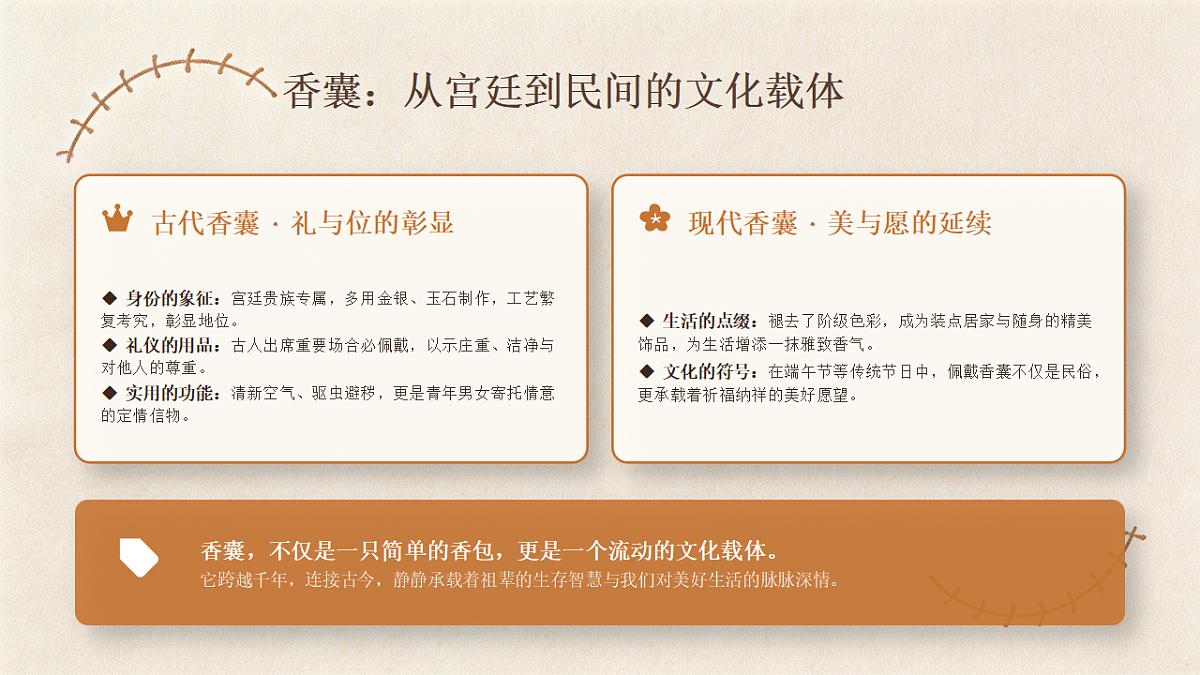 香囊：从宫廷到民间的文化载体

古代香囊 · 礼与位的彰显

◆ 身份的象征：宫廷贵族专属，多用金银、玉石制作，工艺繁复考究，彰显地位。
◆ 礼仪的用品：古人出席重要场合必佩戴，以示庄重、洁净与对他人的尊重。
◆ 实用的功能：清新空气、驱虫避秽，更是青年男女寄托情意的定情信物。

现代香囊 · 美与愿的延续

◆ 生活的点缀：褪去了阶级色彩，成为装点居家与随身的精美饰品，为生活增添一抹雅致香气。
◆ 文化的符号：在端午节等传统节日中，佩戴香囊不仅是民俗，更承载着祈福纳祥的美好愿望。

香囊，不仅是一只简单的香包，更是一个流动的文化载体。
它跨越千年，连接古今，静静承载着祖辈的生存智慧与我们对美好生活的脉脉深情。